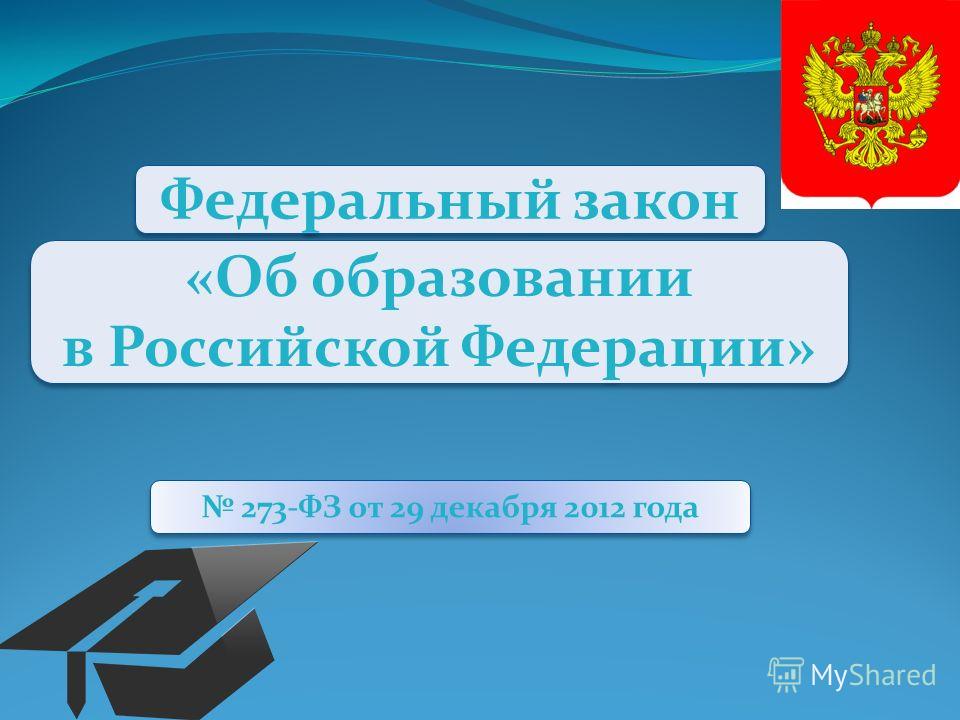 Федеральный закон

«Об образовании в Российской Федерации»

№ 273-ФЗ от 29 декабря 2012 года

MyShared